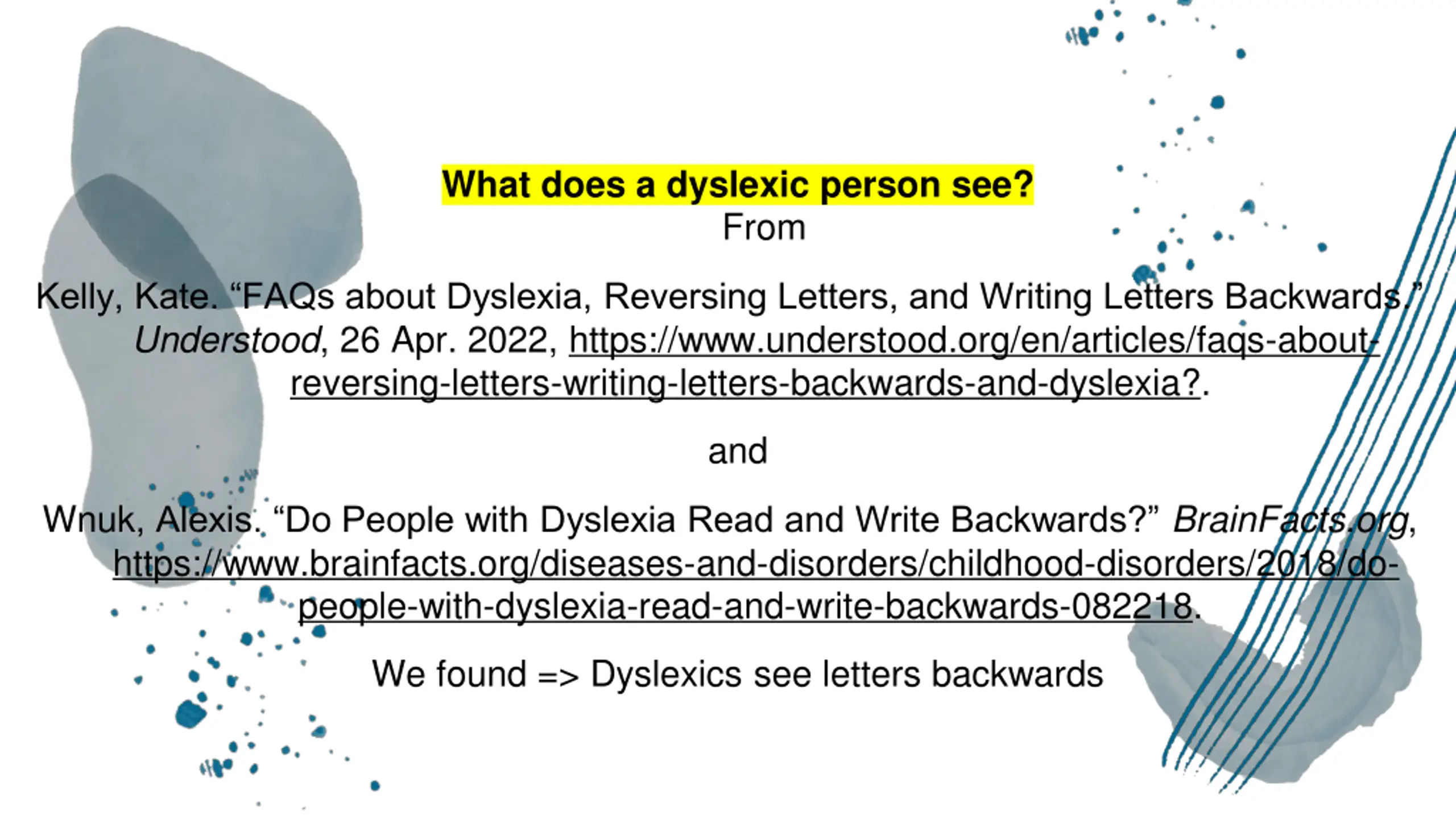 What does a dyslexic person see?
From

Kelly, Kate. “FAQs about Dyslexia, Reversing Letters, and Writing Letters Backwards.” Understood, 26 Apr. 2022, https://www.understood.org/en/articles/faqs-about-reversing-letters-writing-letters-backwards-and-dyslexia?.

and

Wnuk, Alexis. “Do People with Dyslexia Read and Write Backwards?” BrainFacts.org, https://www.brainfacts.org/diseases-and-disorders/childhood-disorders/2018/do-people-with-dyslexia-read-and-write-backwards-082218.

We found => Dyslexics see letters backwards